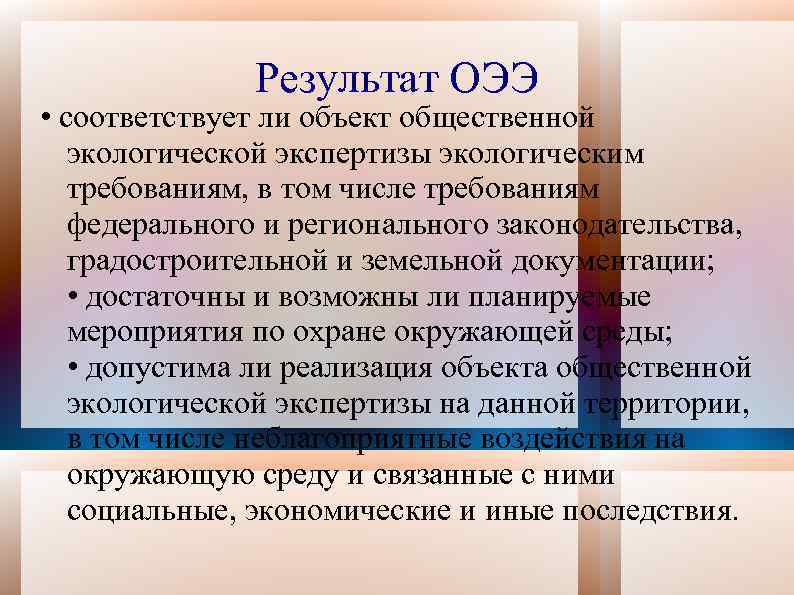 Результат ОЭЭ

• соответствует ли объект общественной экологической экспертизы экологическим требованиям, в том числе требованиям федерального и регионального законодательства, градостроительной и земельной документации;
• достаточны и возможны ли планируемые мероприятия по охране окружающей среды;
• допустима ли реализация объекта общественной экологической экспертизы на данной территории, в том числе неблагоприятные воздействия на окружающую среду и связанные с ними социальные, экономические и иные последствия.